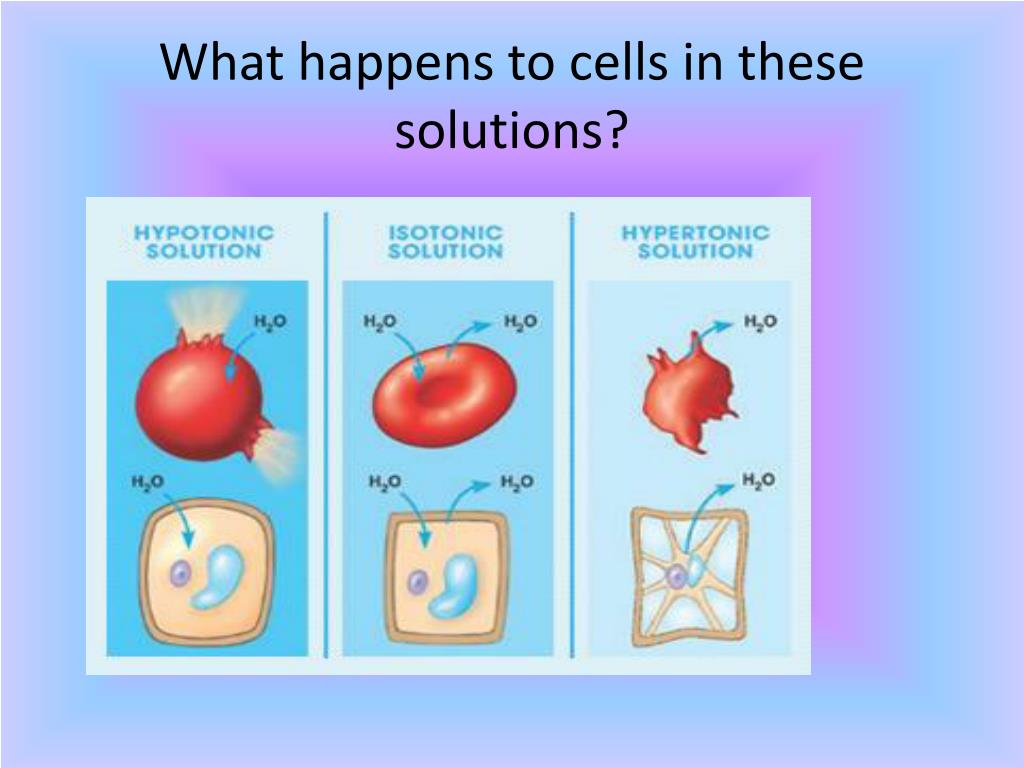 What happens to cells in these solutions?

HYPOTONIC SOLUTION

$H_2O$

$H_2O$

ISOTONIC SOLUTION

$H_2O$

$H_2O$

$H_2O$

$H_2O$

HYPERTONIC SOLUTION

$H_2O$

$H_2O$